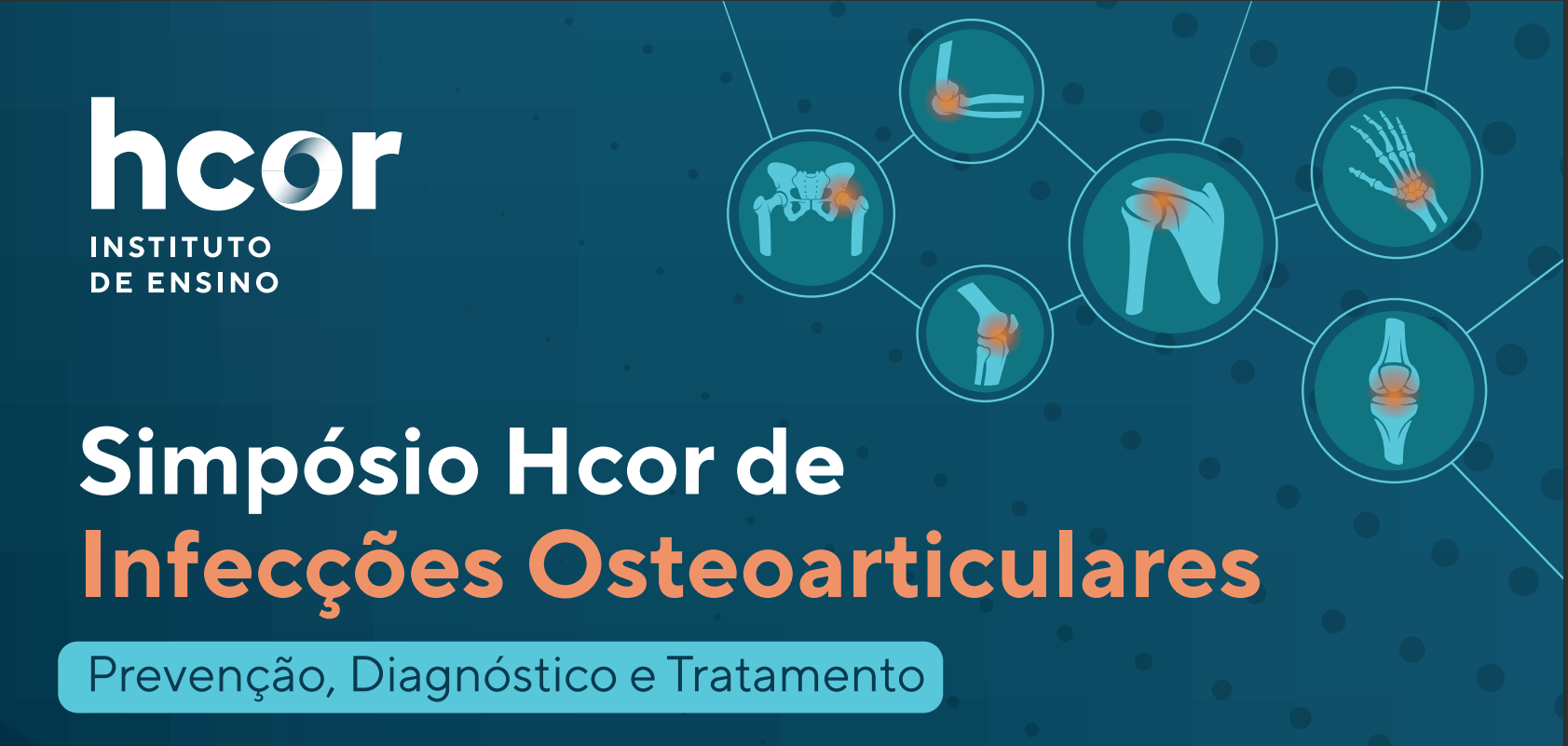 hcor
INSTITUTO
DE ENSINO

Simpósio Hcor de
Infecções Osteoarticulares

Prevenção, Diagnóstico e Tratamento